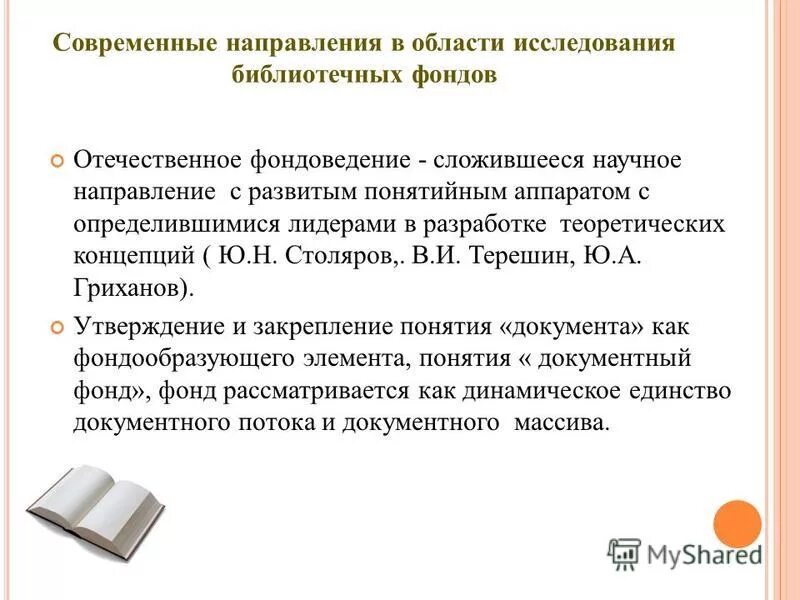 Современные направления в области исследования библиотечных фондов

Отечественное фондоведение - сложившееся научное направление с развитым понятийным аппаратом с определившимися лидерами в разработке теоретических концепций ( Ю.Н. Столяров,. В.И. Терешин, Ю.А. Гриханов).

Утверждение и закрепление понятия «документа» как фондообразующего элемента, понятия « документный фонд», фонд рассматривается как динамическое единство документного потока и документного массива.

MyShared